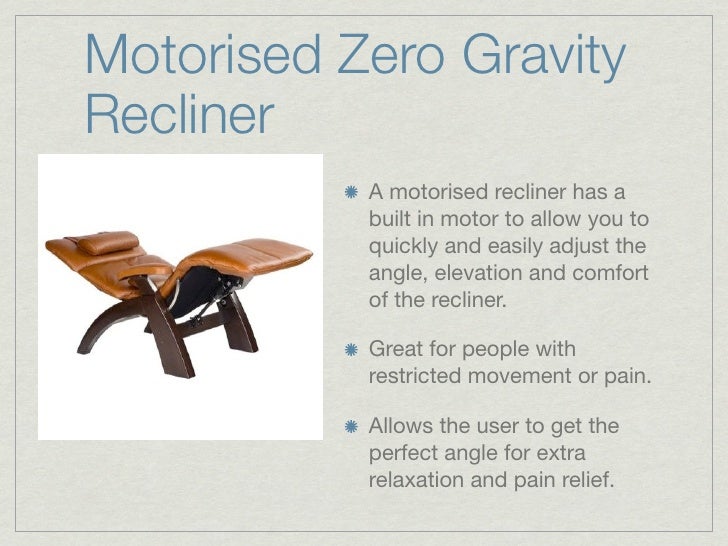 Motorised Zero Gravity Recliner

A motorised recliner has a built in motor to allow you to quickly and easily adjust the angle, elevation and comfort of the recliner.

Great for people with restricted movement or pain.

Allows the user to get the perfect angle for extra relaxation and pain relief.